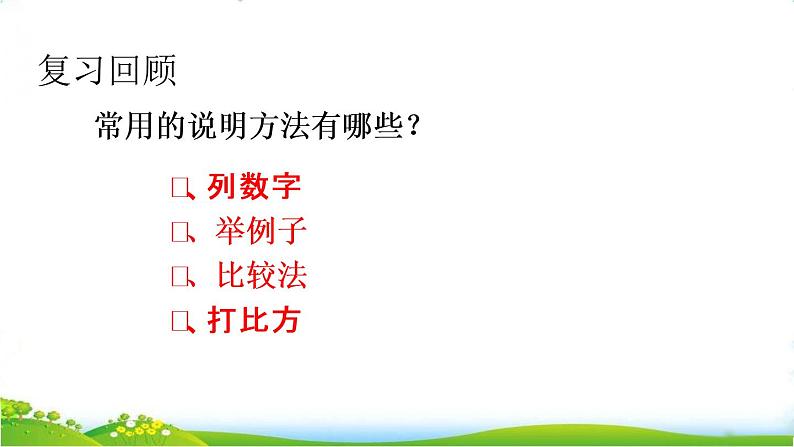 复习回顾

常用的说明方法有哪些？

□、列数字
□、举例子
□、比较法
□、打比方